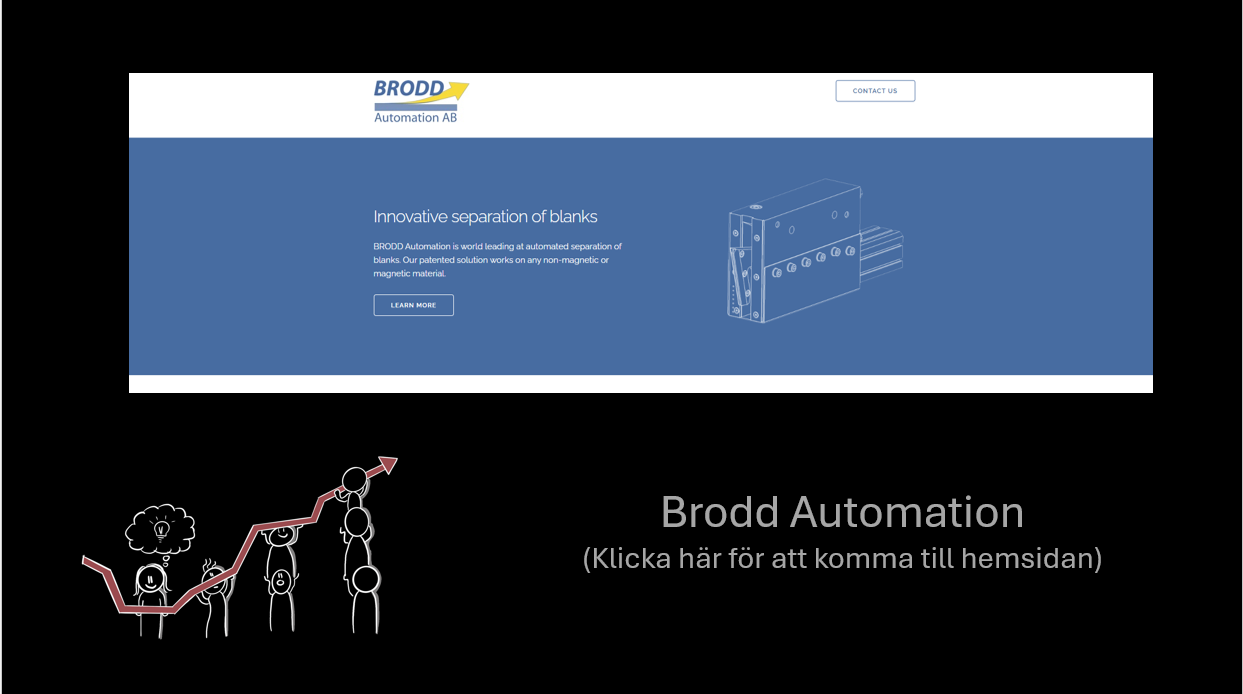 BRODD
Automation AB

CONTACT US

Innovative separation of blanks

BRODD Automation is world leading at automated separation of blanks. Our patented solution works on any non-magnetic or magnetic material.

LEARN MORE

Brodd Automation
(Klicka här för att komma till hemsidan)